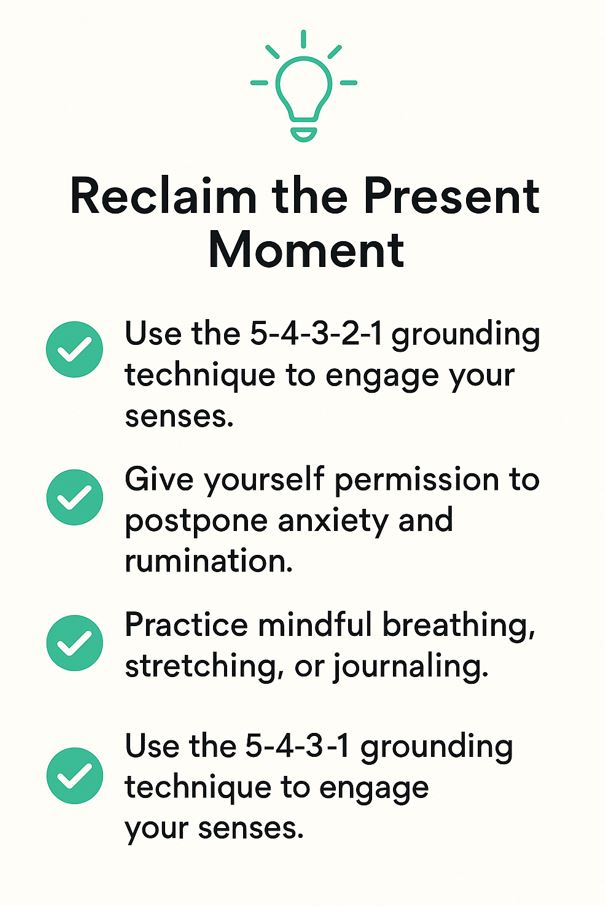 Reclaim the Present Moment

Use the 5-4-3-2-1 grounding technique to engage your senses.

Give yourself permission to postpone anxiety and rumination.

Practice mindful breathing, stretching, or journaling.

Use the 5-4-3-1 grounding technique to engage your senses.